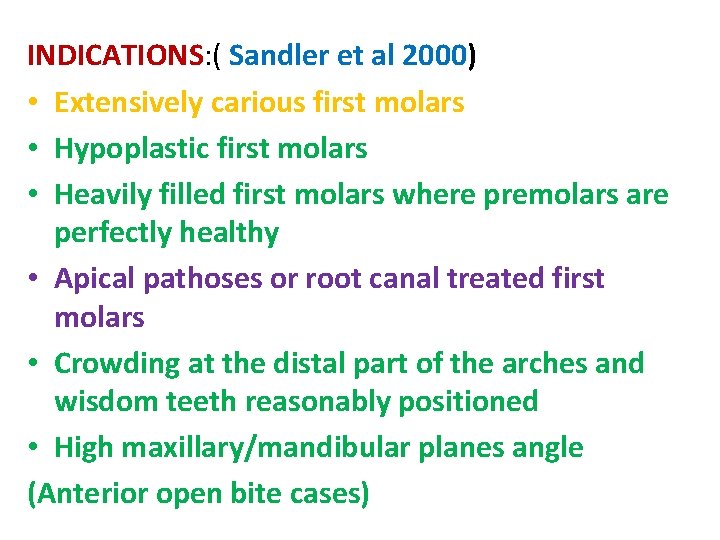 INDICATIONS:( Sandler et al 2000)

• Extensively carious first molars
• Hypoplastic first molars
• Heavily filled first molars where premolars are perfectly healthy
• Apical pathoses or root canal treated first molars
• Crowding at the distal part of the arches and wisdom teeth reasonably positioned
• High maxillary/mandibular planes angle

(Anterior open bite cases)